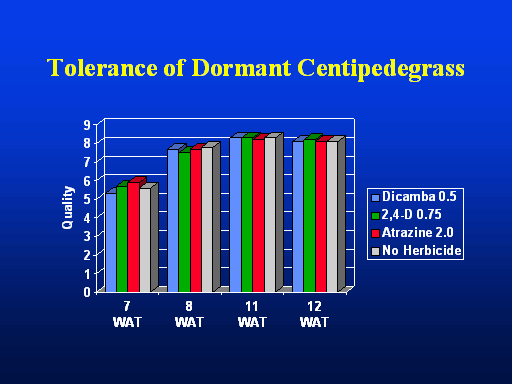 Tolerance of Dormant Centipedegrass

Quality

9
8
7
6
5
4
3
2
1
0

7 WAT
8 WAT
11 WAT
12 WAT

Dicamba 0.5
2,4-D 0.75
Atrazine 2.0
No Herbicide